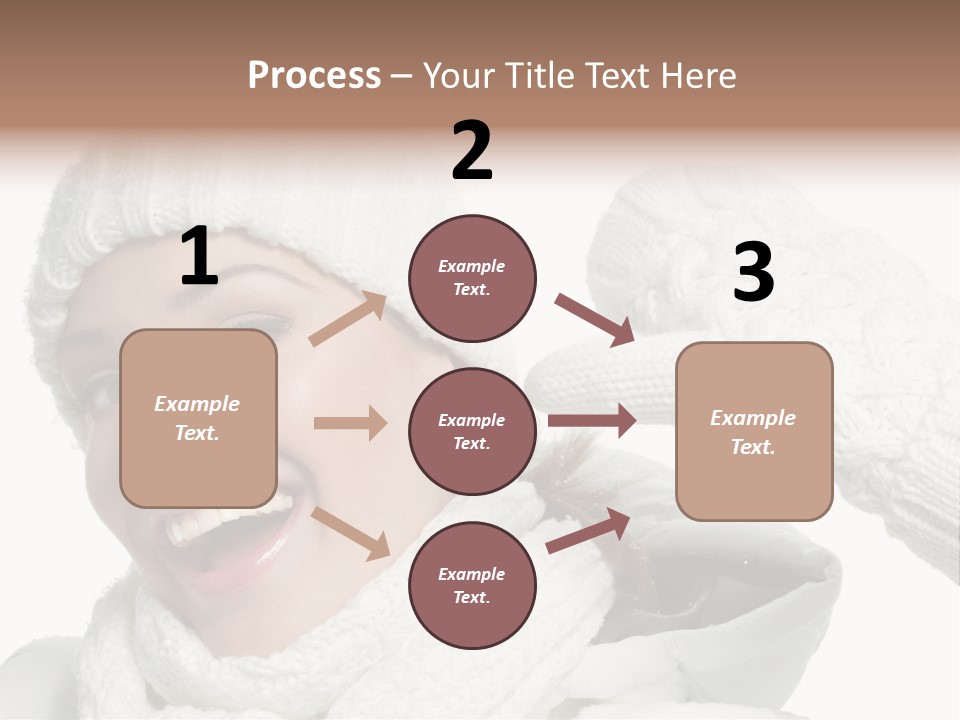 Process – Your Title Text Here

1

Example Text.

2

Example Text.

Example Text.

Example Text.

3

Example Text.